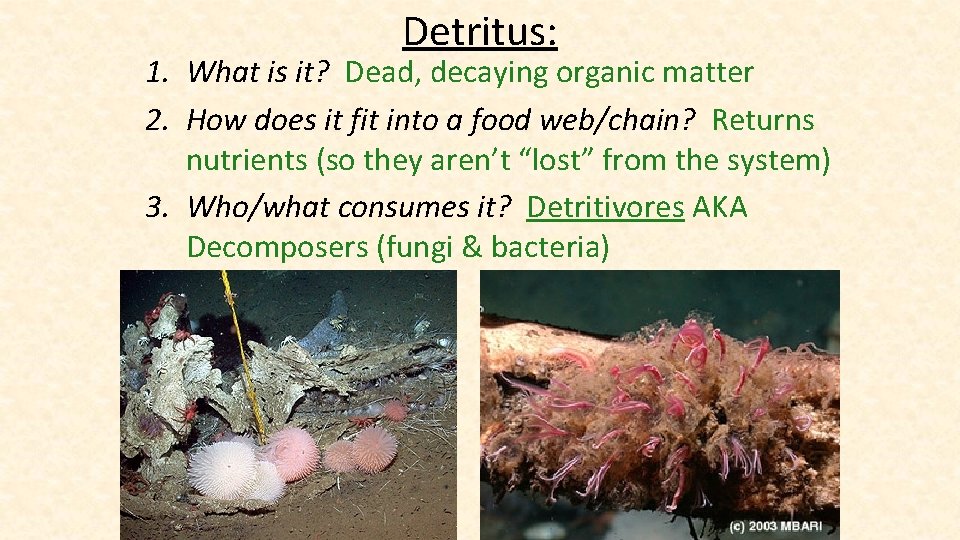 Detritus:

1. What is it? Dead, decaying organic matter
2. How does it fit into a food web/chain? Returns nutrients (so they aren't "lost" from the system)
3. Who/what consumes it? Detritivores AKA Decomposers (fungi & bacteria)

(c) 2003 MBARI